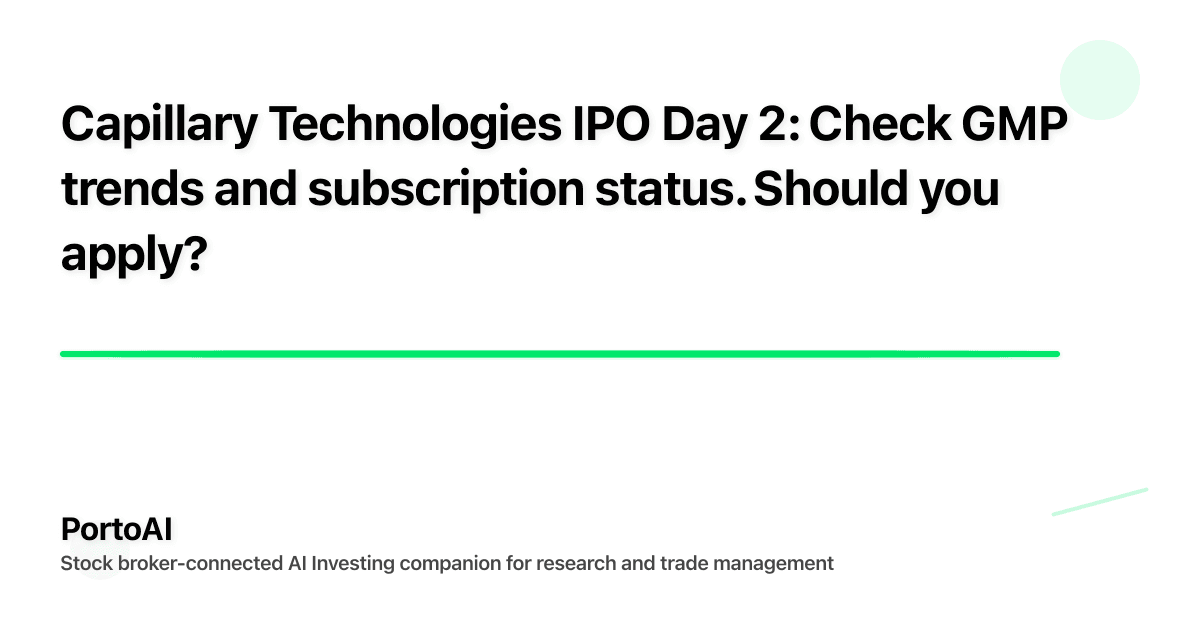 Capillary Technologies IPO Day 2: Check GMP trends and subscription status. Should you apply?

PortoAI
Stock broker-connected AI Investing companion for research and trade management